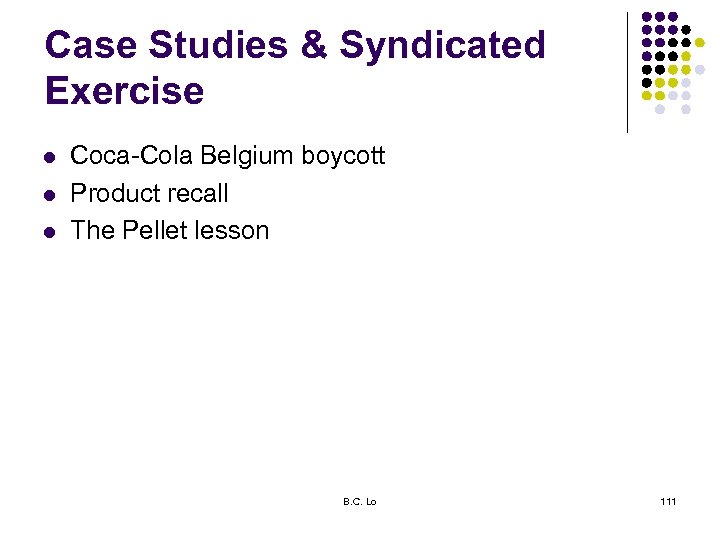 Case Studies & Syndicated Exercise

- Coca-Cola Belgium boycott
- Product recall
- The Pellet lesson

B.C. Lo

111